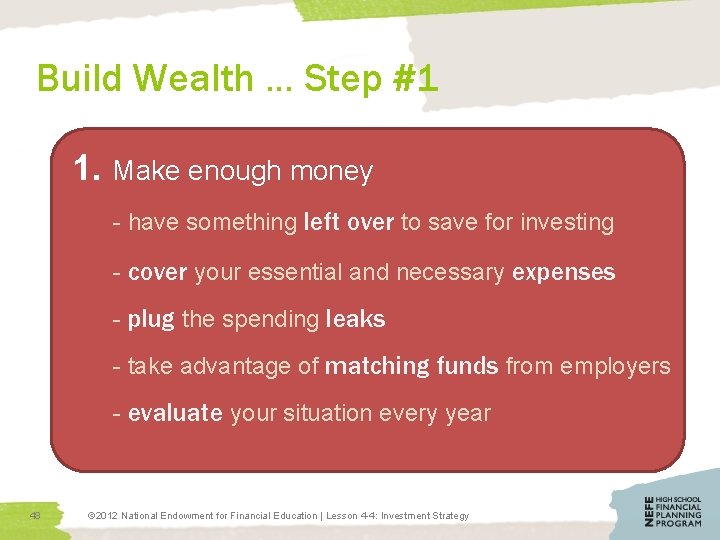 Build Wealth … Step #1

1. Make enough money

- have something left over to save for investing

- cover your essential and necessary expenses

- plug the spending leaks

- take advantage of matching funds from employers

- evaluate your situation every year

48

©2012 National Endowment for Financial Education | Lesson 4-4: Investment Strategy

NEFE HIGH SCHOOL FINANCIAL PLANNING PROGRAM